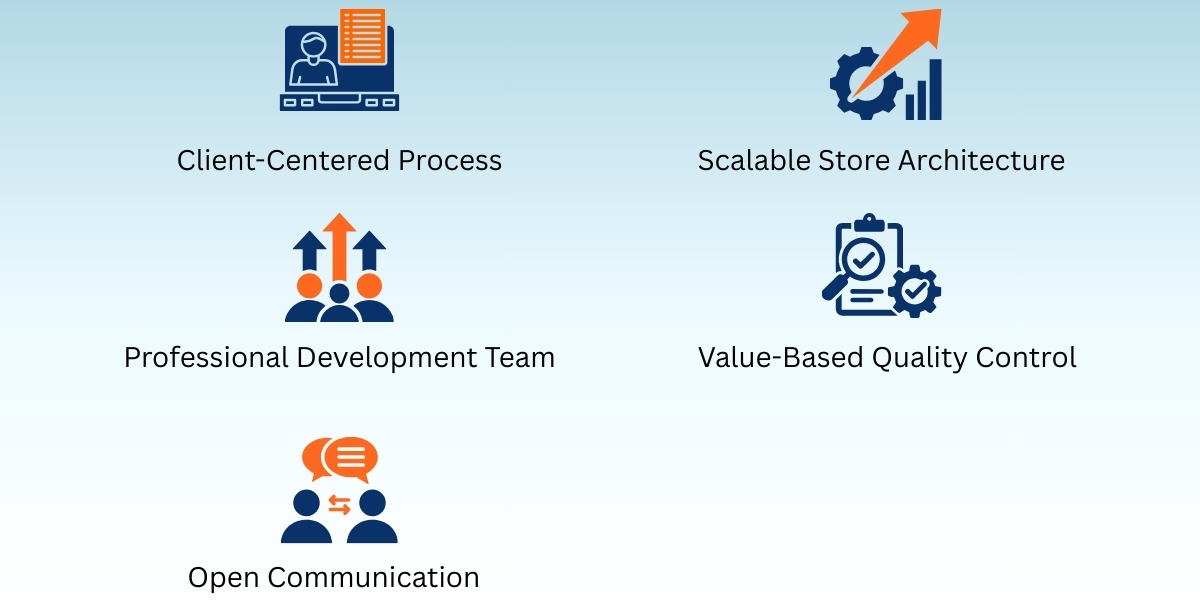 Client-Centered Process

Scalable Store Architecture

Professional Development Team

Value-Based Quality Control

Open Communication